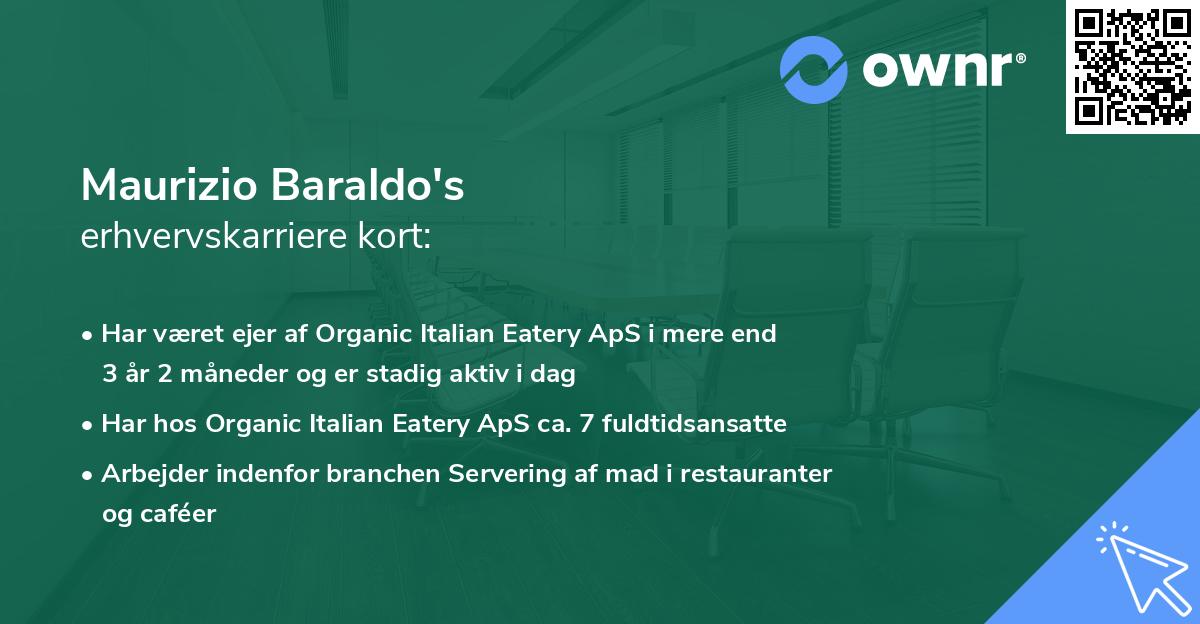 ownr®

Maurizio Baraldo's
erhvervskarriere kort:

• Har været ejer af Organic Italian Eatery ApS i mere end 3 år 2 måneder og er stadig aktiv i dag

• Har hos Organic Italian Eatery ApS ca. 7 fuldtidsansatte

• Arbejder indenfor branchen Servering af mad i restauranter og caféer